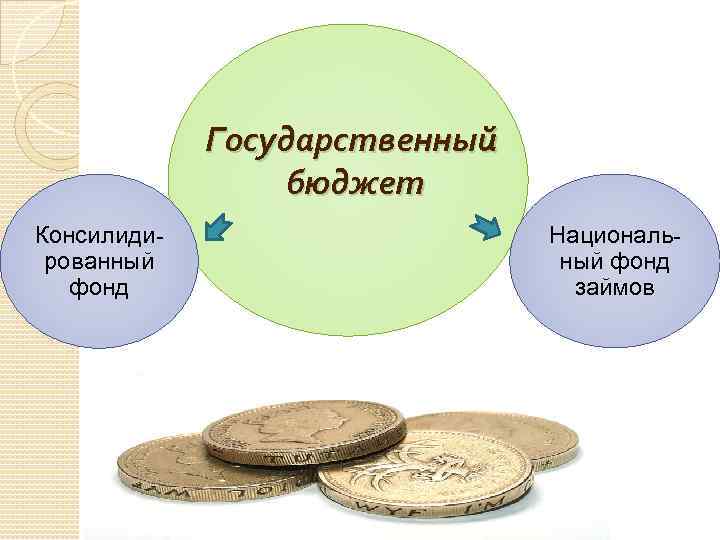 Государственный бюджет

Консилидированный фонд

Национальный фонд займов